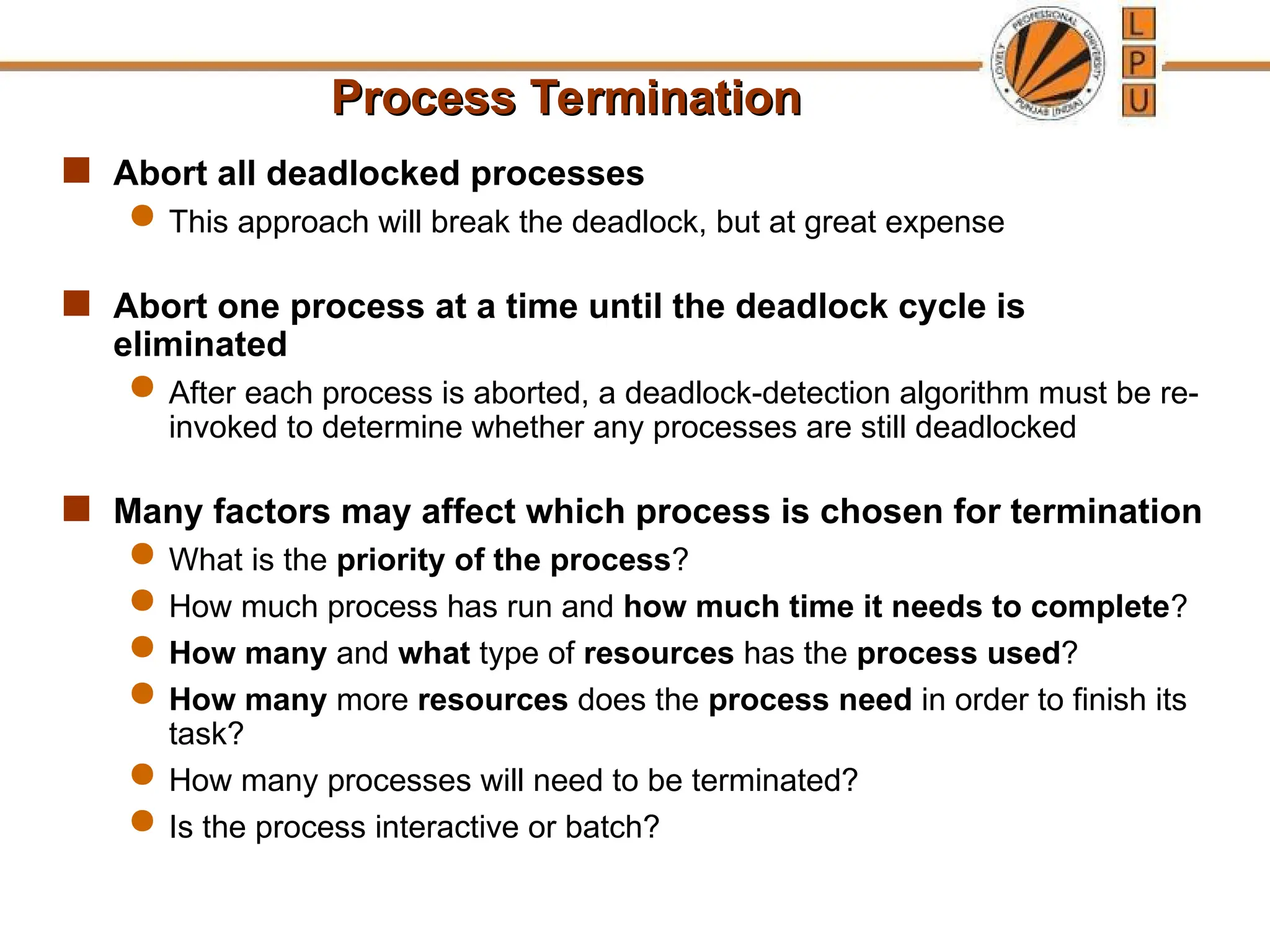 LOVELY PROFESSIONAL UNIVERSITY PUNJAB (INDIA)

L
P
U

Process Termination

Abort all deadlocked processes

This approach will break the deadlock, but at great expense

Abort one process at a time until the deadlock cycle is eliminated

After each process is aborted, a deadlock-detection algorithm must be re-invoked to determine whether any processes are still deadlocked

Many factors may affect which process is chosen for termination

What is the priority of the process?

How much process has run and how much time it needs to complete?

How many and what type of resources has the process used?

How many more resources does the process need in order to finish its task?

How many processes will need to be terminated?

Is the process interactive or batch?